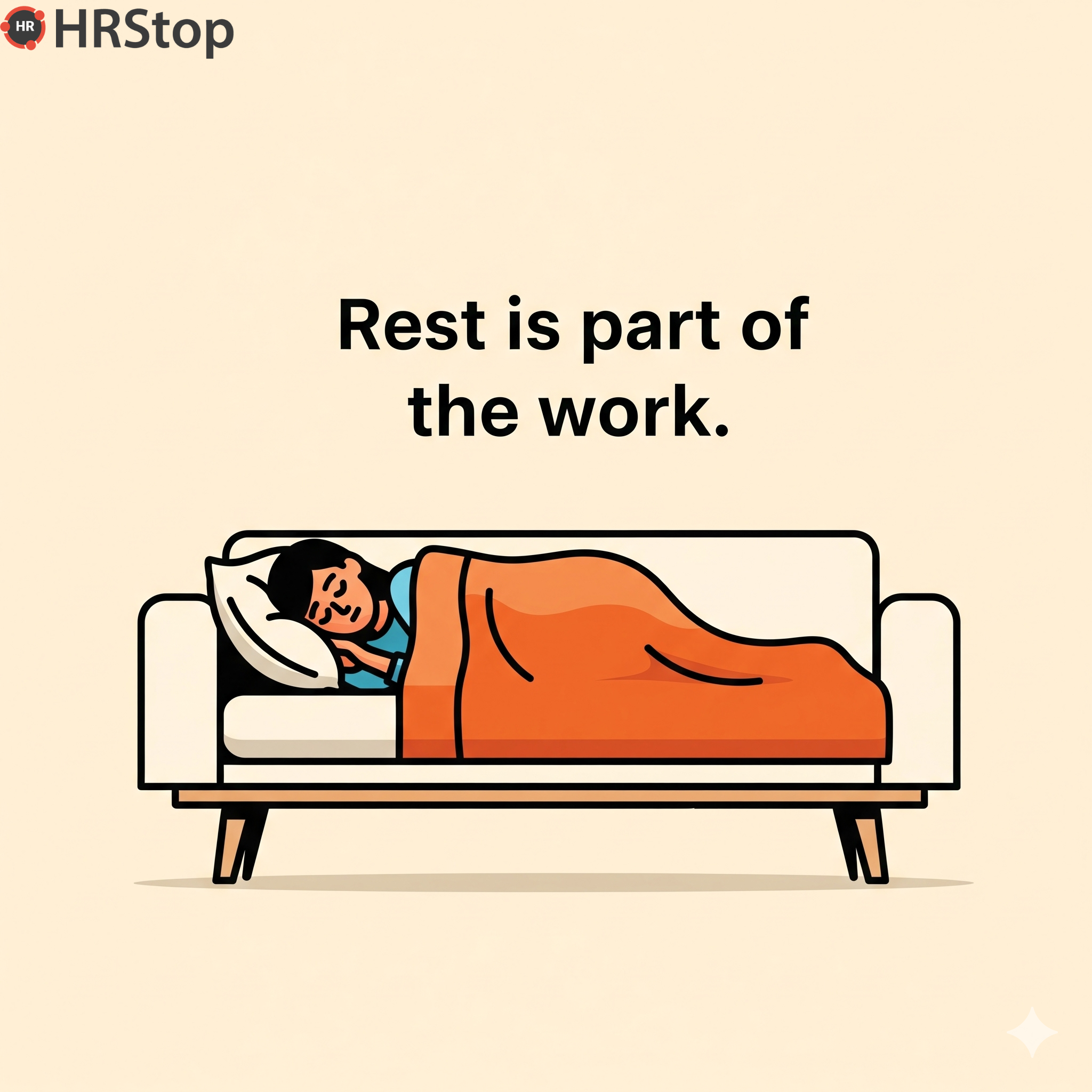 HR HRStop

Rest is part of the work.